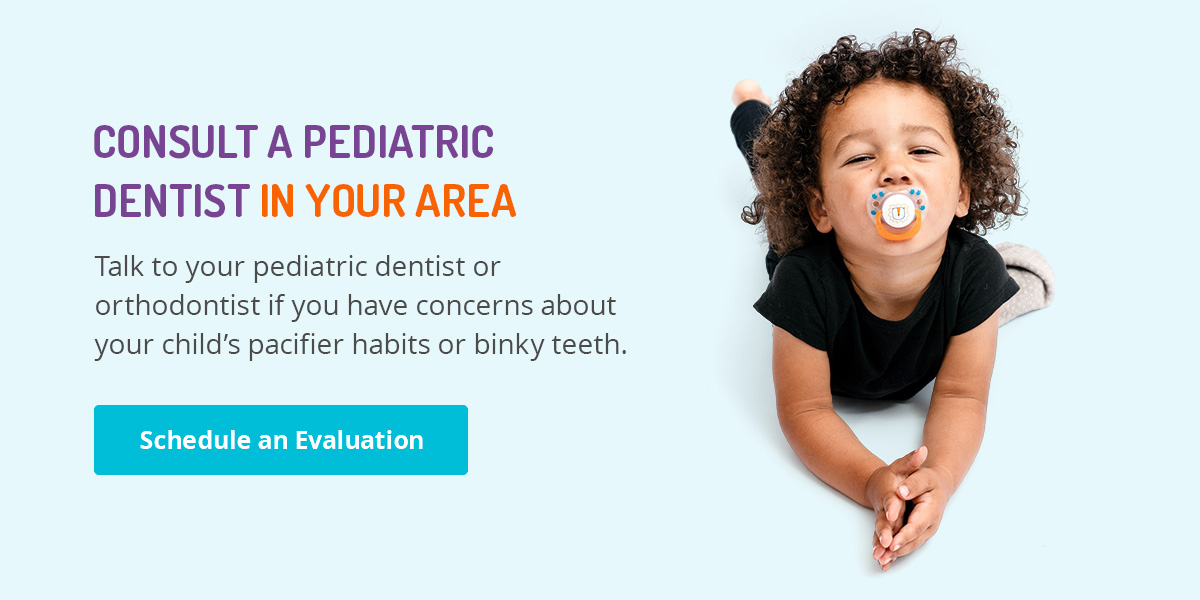 CONSULT A PEDIATRIC DENTIST IN YOUR AREA

Talk to your pediatric dentist or orthodontist if you have concerns about your child's pacifier habits or binky teeth.

Schedule an Evaluation